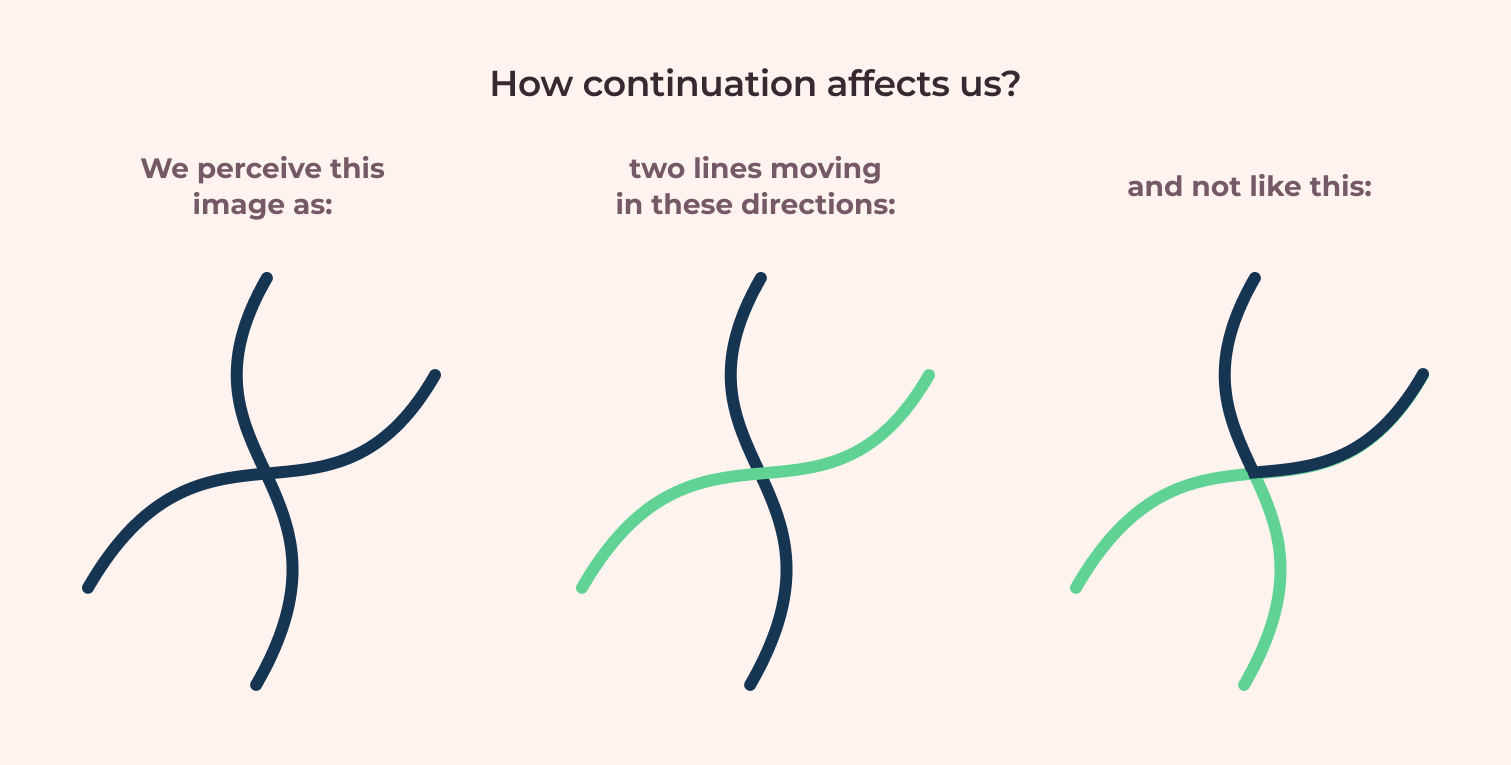 How continuation affects us?

We perceive this image as:

two lines moving in these directions:

and not like this: